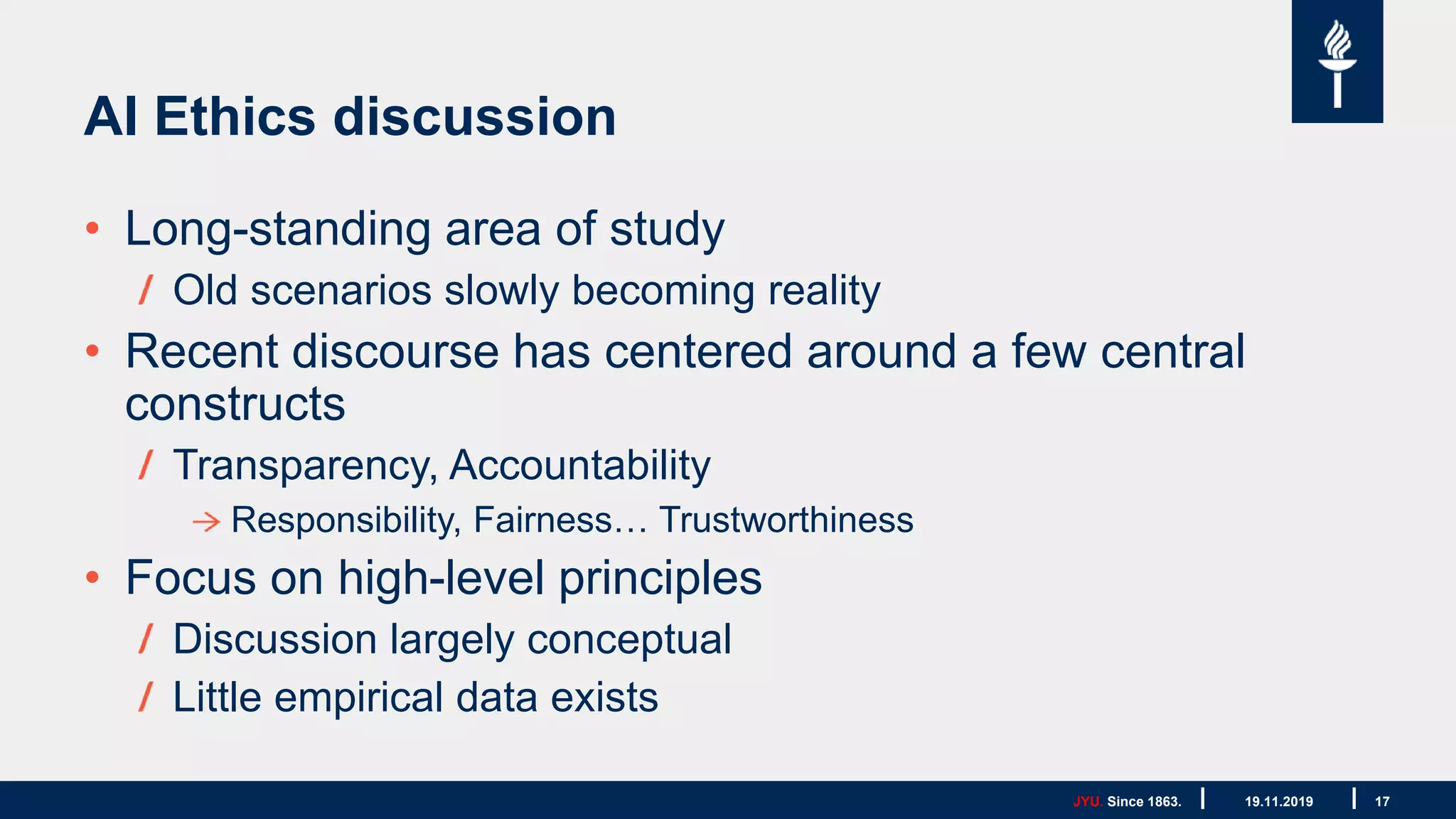 AI Ethics discussion

• Long-standing area of study

/ Old scenarios slowly becoming reality

• Recent discourse has centered around a few central constructs

/ Transparency, Accountability

→ Responsibility, Fairness… Trustworthiness

• Focus on high-level principles

/ Discussion largely conceptual

/ Little empirical data exists

JYU. Since 1863. | 19.11.2019 | 17